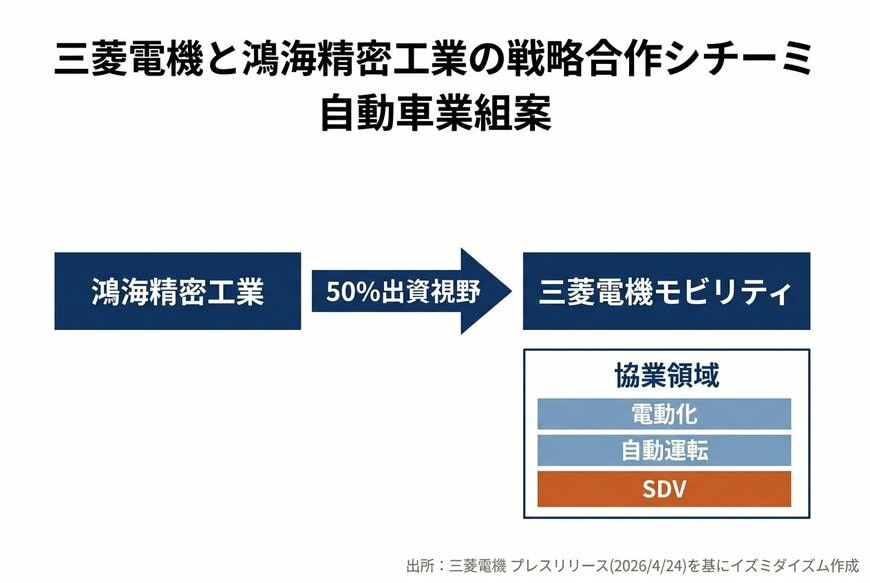 三菱電機と鴻海精密工業の戦略合作シチーミ
自動車業組案

鴻海精密工業

50%出資視野

三菱電機モビリティ

協業領域

電動化

自動運転

SDV

出所：三菱電機 プレスリリース(2026/4/24)を基にイズミダイズム作成